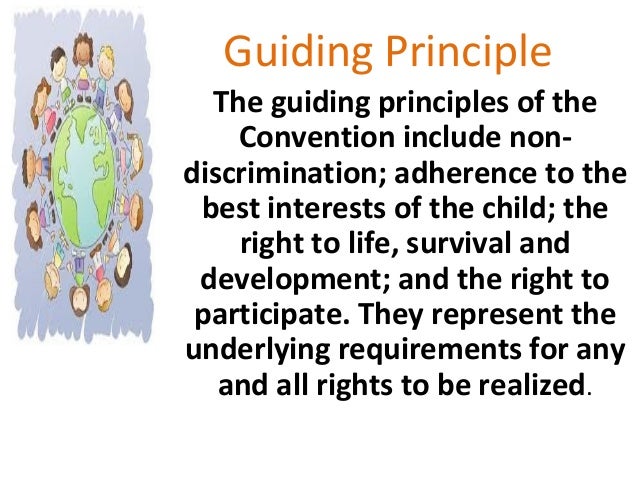 Guiding Principle

The guiding principles of the Convention include non-discrimination; adherence to the best interests of the child; the right to life, survival and development; and the right to participate. They represent the underlying requirements for any and all rights to be realized.